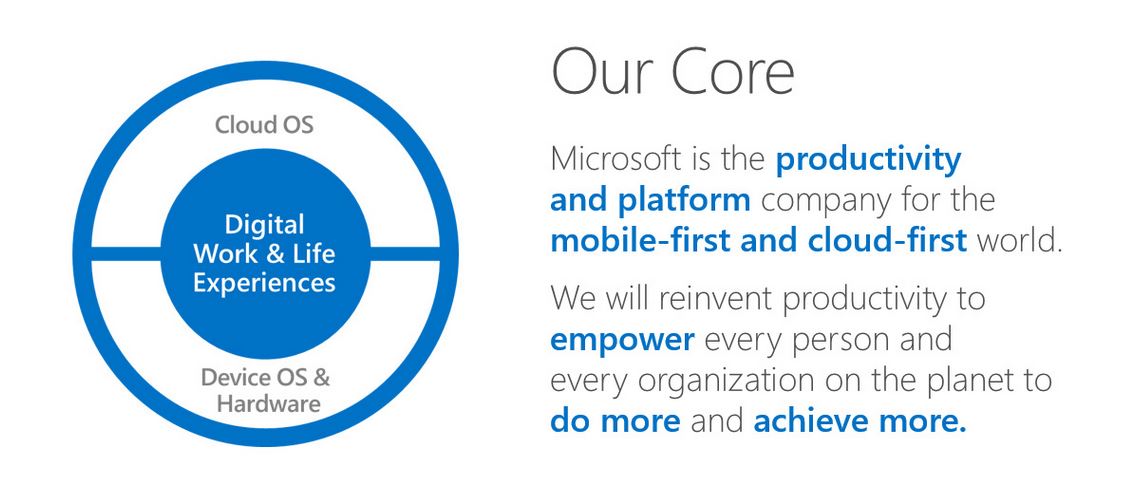 Cloud OS

Digital Work & Life Experiences

Device OS & Hardware

Our Core

Microsoft is the productivity and platform company for the mobile-first and cloud-first world.

We will reinvent productivity to empower every person and every organization on the planet to do more and achieve more.